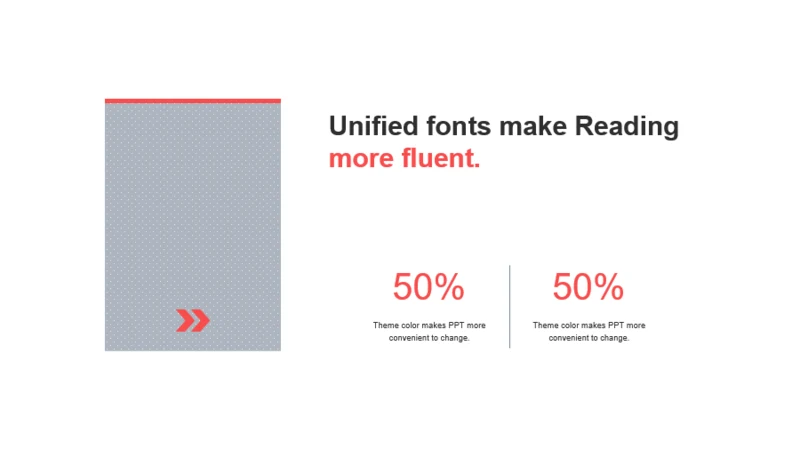 Unified fonts make Reading more fluent.

50%

Theme color makes PPT more convenient to change.

50%

Theme color makes PPT more convenient to change.